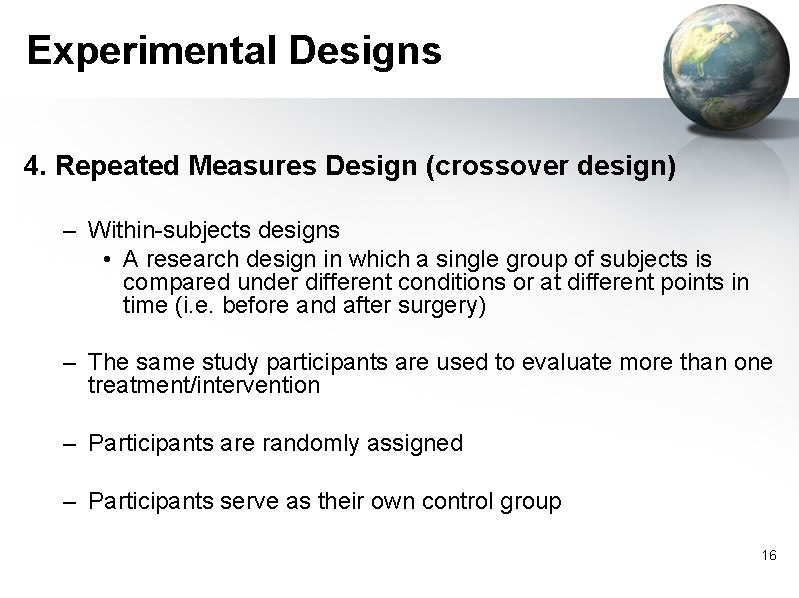 Experimental Designs

4. Repeated Measures Design (crossover design)

– Within-subjects designs
• A research design in which a single group of subjects is compared under different conditions or at different points in time (i.e. before and after surgery)

– The same study participants are used to evaluate more than one treatment/intervention

– Participants are randomly assigned

– Participants serve as their own control group

16